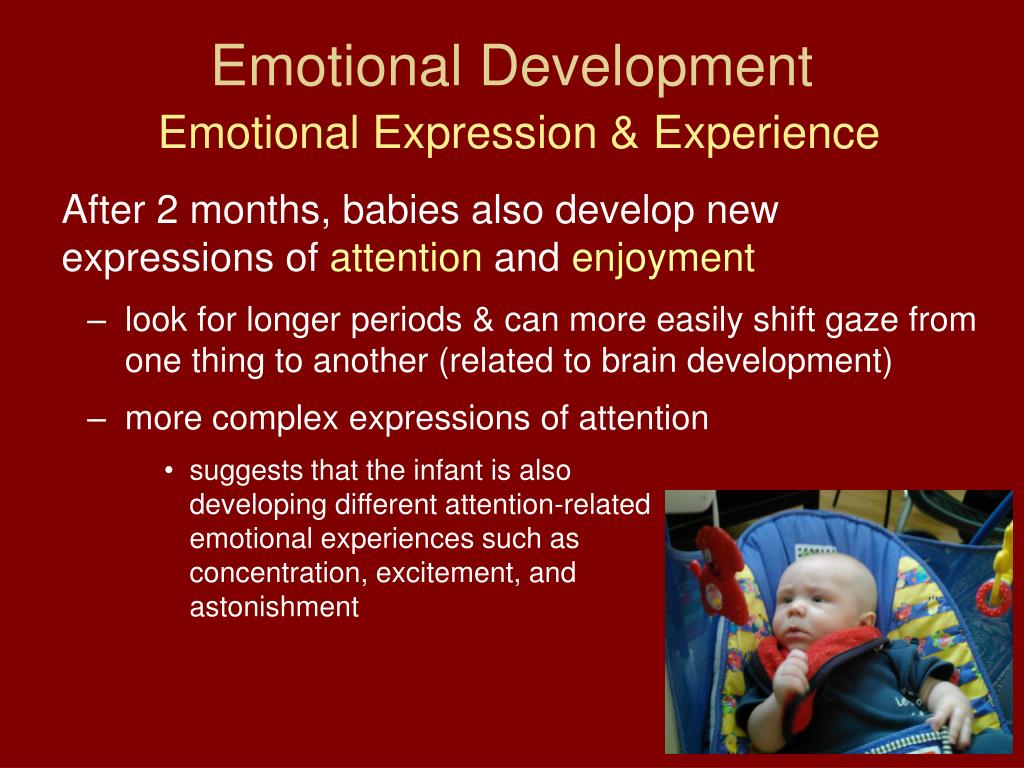 Emotional Development
Emotional Expression & Experience

After 2 months, babies also develop new expressions of attention and enjoyment

– look for longer periods & can more easily shift gaze from one thing to another (related to brain development)

– more complex expressions of attention

• suggests that the infant is also developing different attention-related emotional experiences such as concentration, excitement, and astonishment